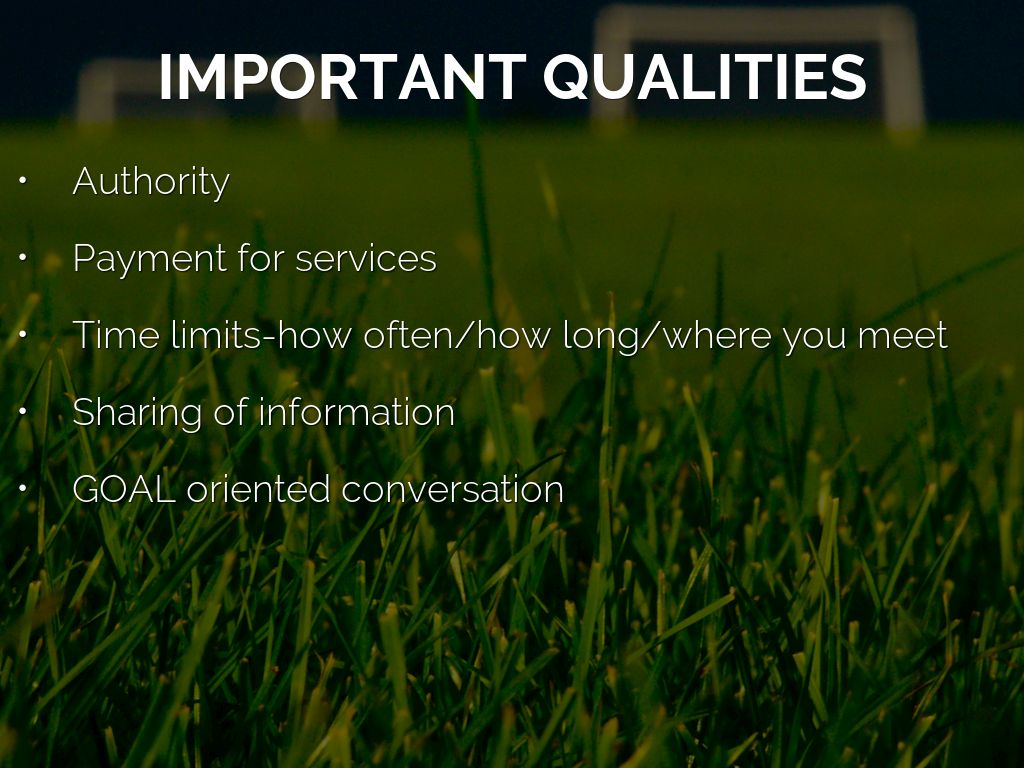 IMPORTANT QUALITIES

• Authority
• Payment for services
• Time limits-how often/how long/where you meet
• Sharing of information
• GOAL oriented conversation